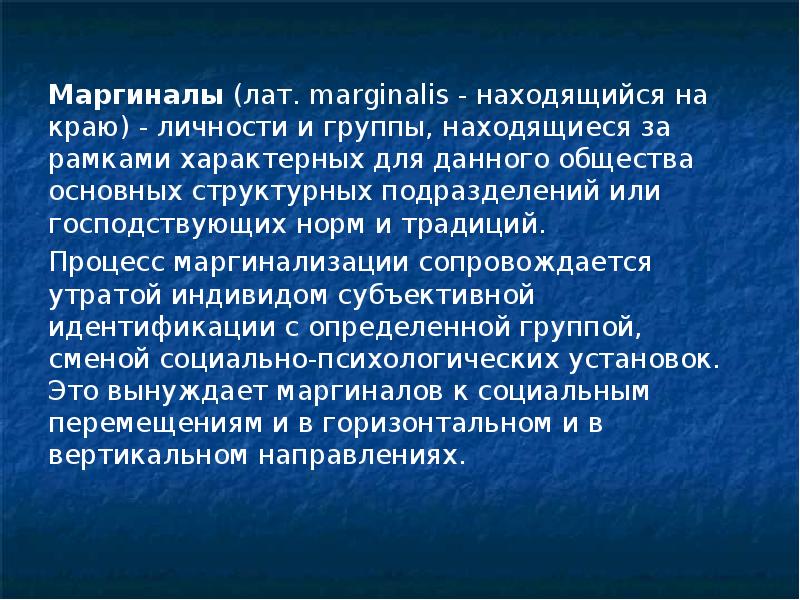 Маргиналы (лат. marginalis - находящийся на краю) - личности и группы, находящиеся за рамками характерных для данного общества основных структурных подразделений или господствующих норм и традиций.

Процесс маргинализации сопровождается утратой индивидом субъективной идентификации с определенной группой, сменой социально-психологических установок. Это вынуждает маргиналов к социальным перемещениям и в горизонтальном и в вертикальном направлениях.